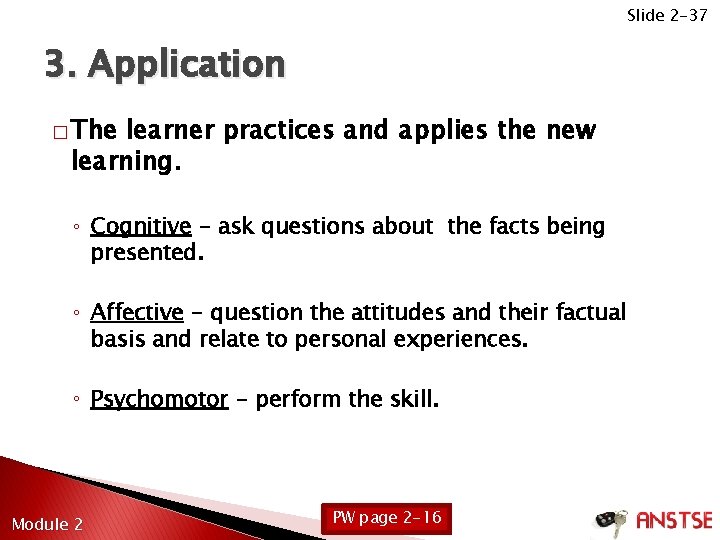 Slide 2-37

3. Application

□ The learner practices and applies the new learning.

◦ Cognitive – ask questions about the facts being presented.

◦ Affective – question the attitudes and their factual basis and relate to personal experiences.

◦ Psychomotor – perform the skill.

Module 2

PW page 2-16

ANSTSE